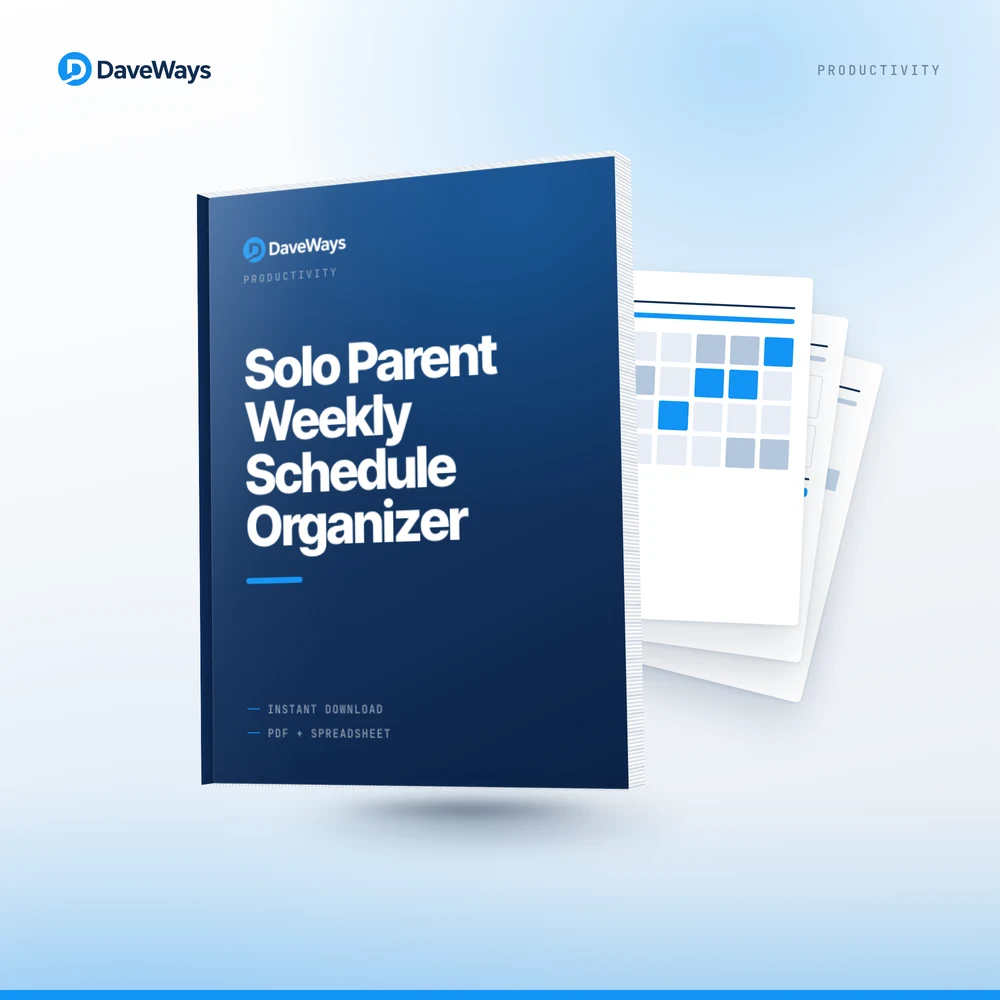 DaveWays

PRODUCTIVITY

DaveWays

PRODUCTIVITY

Solo Parent Weekly Schedule Organizer

— INSTANT DOWNLOAD

— PDF + SPREADSHEET